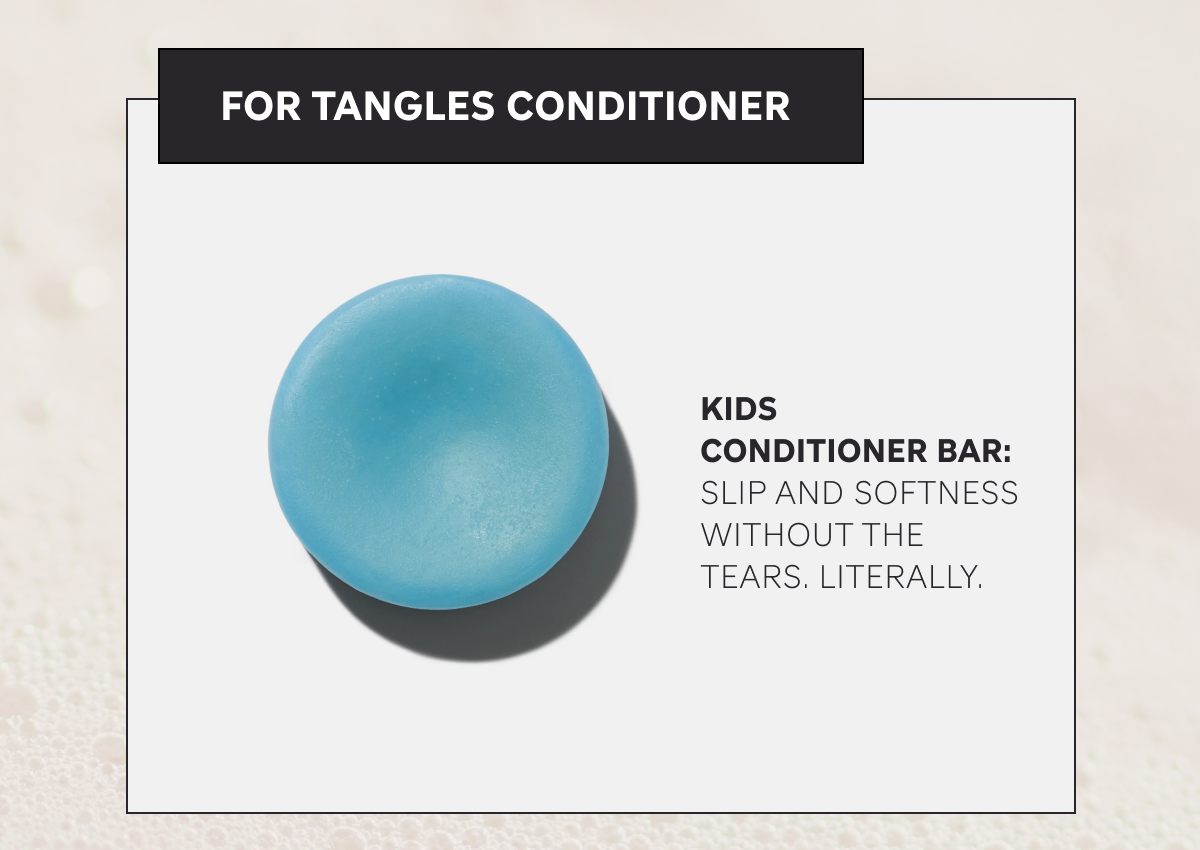 FOR TANGLES CONDITIONER

KIDS CONDITIONER BAR: SLIP AND SOFTNESS WITHOUT THE TEARS. LITERALLY.